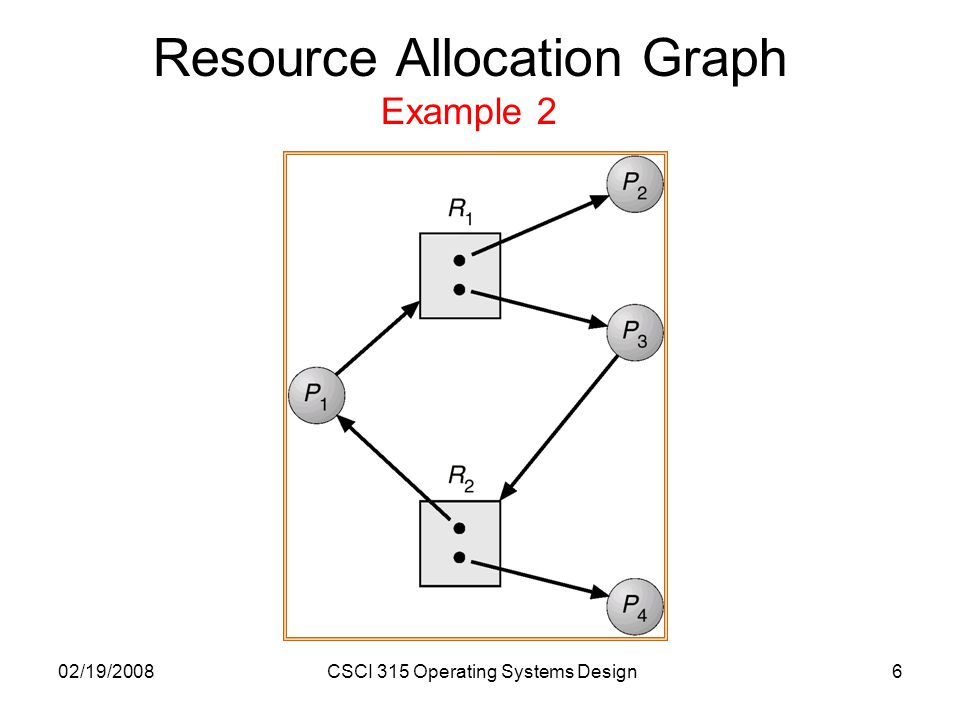 Resource Allocation Graph
Example 2

$R_1$

$P_2$

$P_3$

$P_1$

$R_2$

$P_4$

02/19/2008

CSCI 315 Operating Systems Design

6